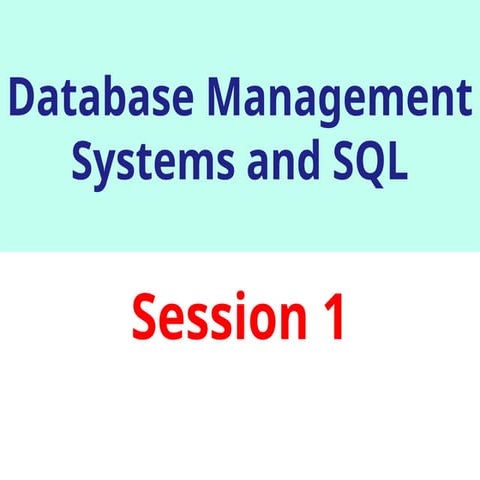 Database Management Systems and SQL

Session 1